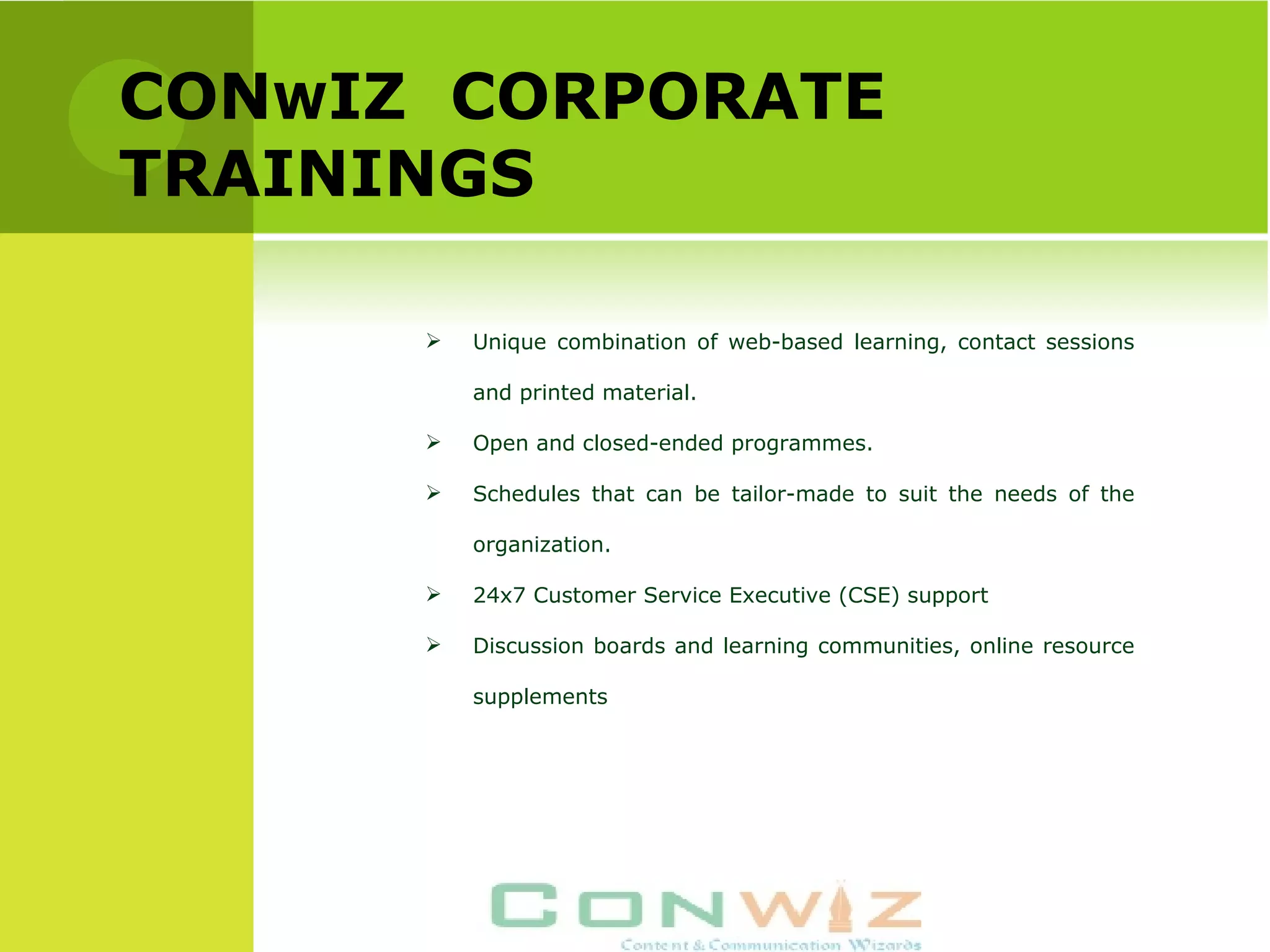 CONwIZ CORPORATE TRAININGS

➢ Unique combination of web-based learning, contact sessions and printed material.

➢ Open and closed-ended programmes.

➢ Schedules that can be tailor-made to suit the needs of the organization.

➢ 24x7 Customer Service Executive (CSE) support

➢ Discussion boards and learning communities, online resource supplements

CONWIZ
Content & Communication Wizards